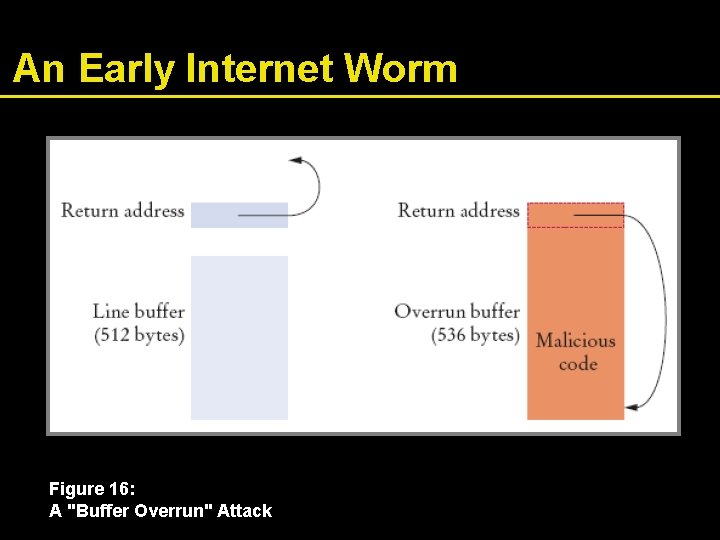 An Early Internet Worm

Return address

Line buffer
(512 bytes)

Return address

Overrun buffer
(536 bytes)

Malicious
code

Figure 16:
A "Buffer Overrun" Attack